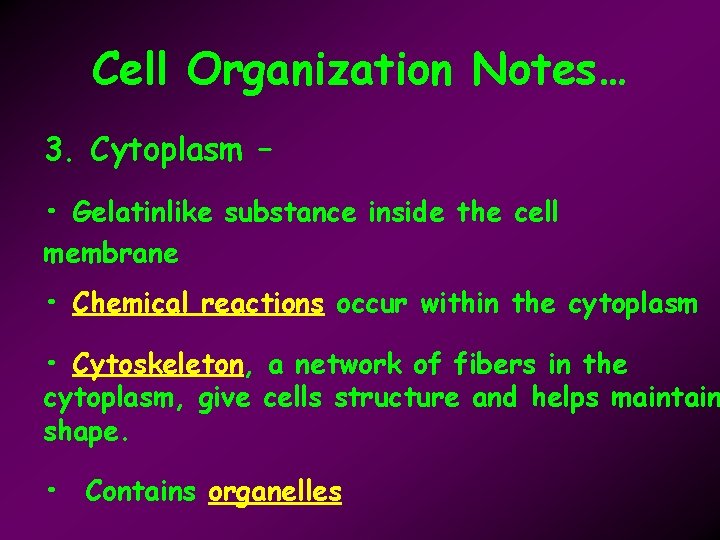 Cell Organization Notes…

3. Cytoplasm –

• Gelatinlike substance inside the cell membrane

• Chemical reactions occur within the cytoplasm

• Cytoskeleton, a network of fibers in the cytoplasm, give cells structure and helps maintain shape.

• Contains organelles